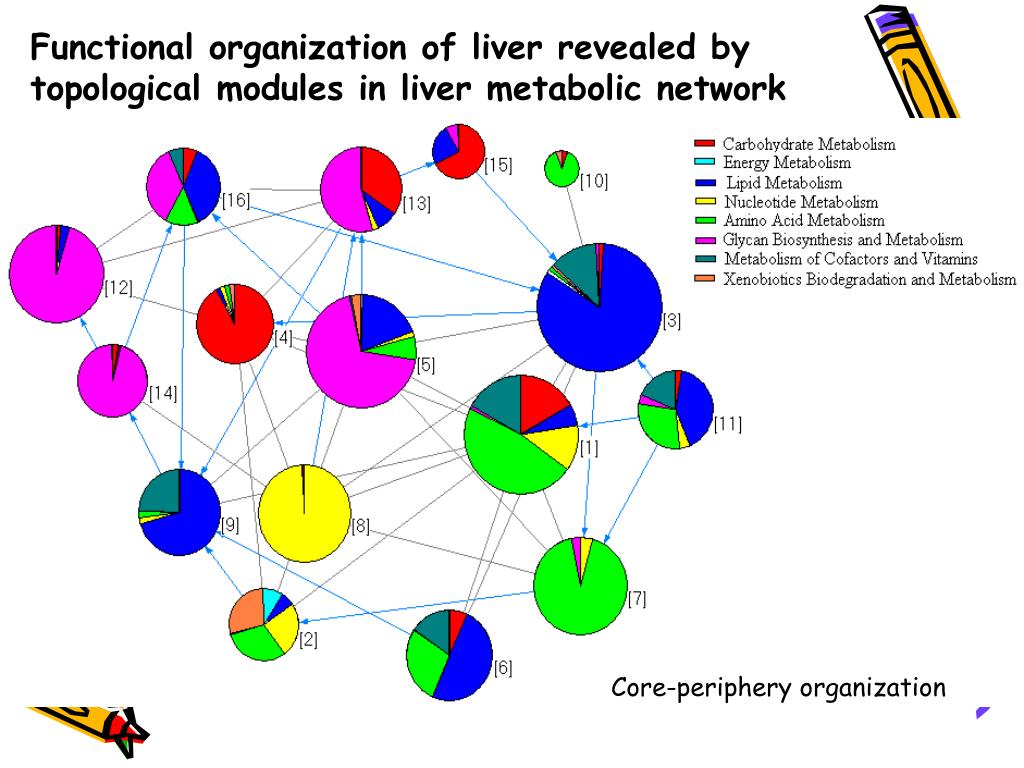 Functional organization of liver revealed by topological modules in liver metabolic network

Carbohydrate Metabolism
Energy Metabolism
Lipid Metabolism
Nucleotide Metabolism
Amino Acid Metabolism
Glycan Biosynthesis and Metabolism
Metabolism of Cofactors and Vitamins
Xenobiotics Biodegradation and Metabolism

[15]
[10]
[16]
[13]
[12]
[3]
[4]
[5]
[14]
[11]
[1]
[9]
[8]
[7]
[2]
[6]

Core-periphery organization